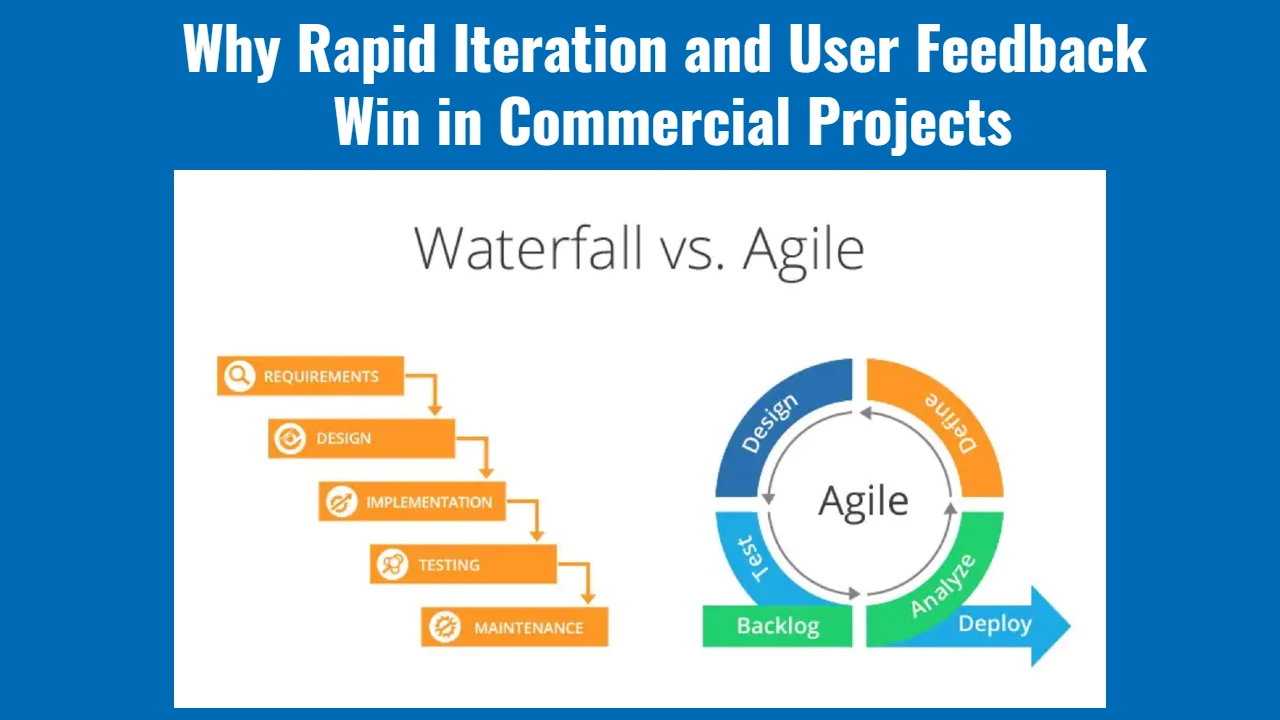 Why Rapid Iteration and User Feedback Win in Commercial Projects

Waterfall vs. Agile

REQUIREMENTS

DESIGN

IMPLEMENTATION

TESTING

MAINTENANCE

Design

Define

Agile

Test

Analyze

Backlog

Deploy